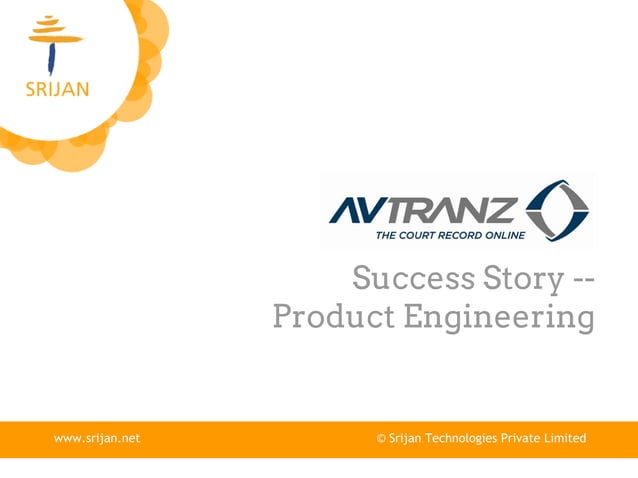 SRIJAN

AVTRANZ
THE COURT RECORD ONLINE

Success Story --
Product Engineering

www.srijan.net

© Srijan Technologies Private Limited